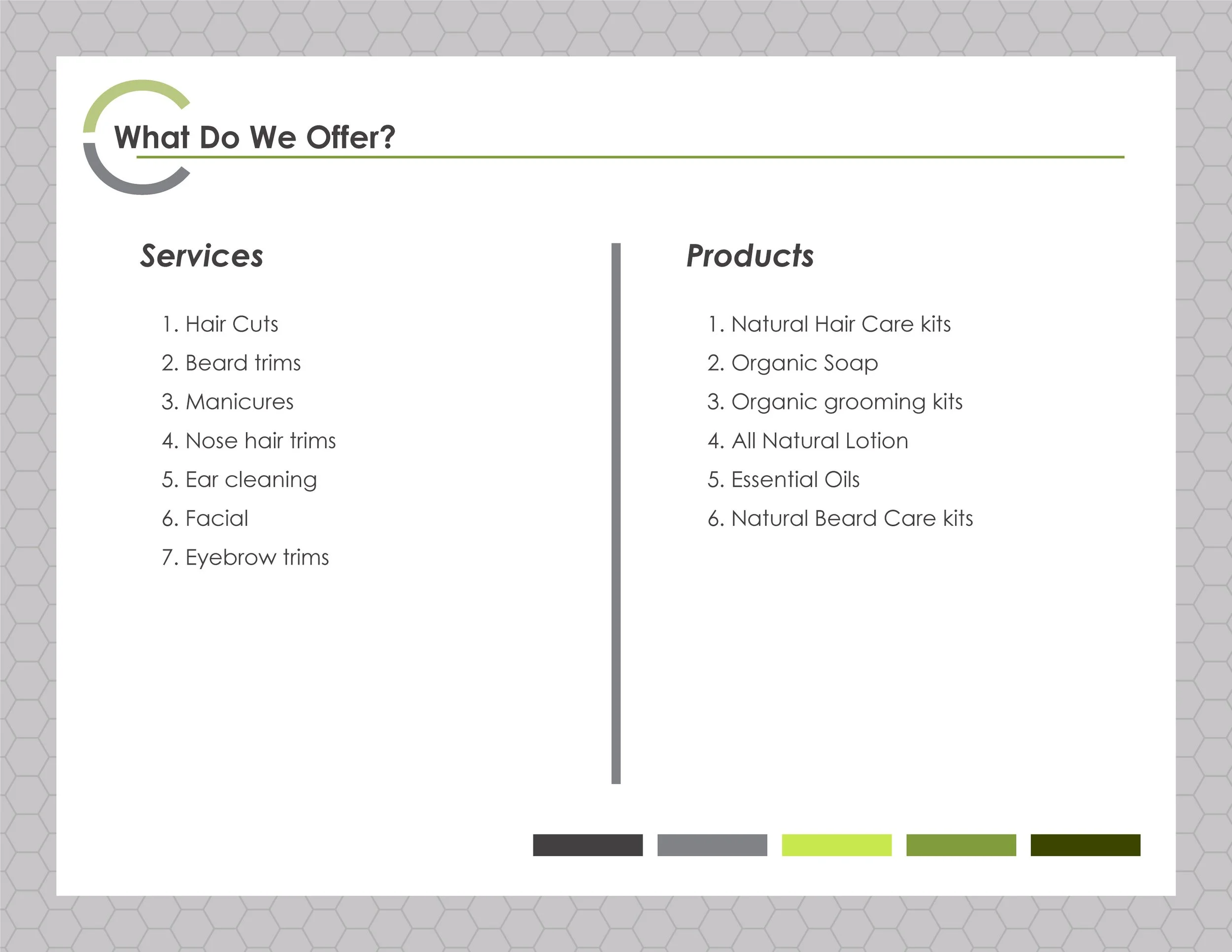 What Do We Offer?

Services

1. Hair Cuts
2. Beard trims
3. Manicures
4. Nose hair trims
5. Ear cleaning
6. Facial
7. Eyebrow trims

Products

1. Natural Hair Care kits
2. Organic Soap
3. Organic grooming kits
4. All Natural Lotion
5. Essential Oils
6. Natural Beard Care kits